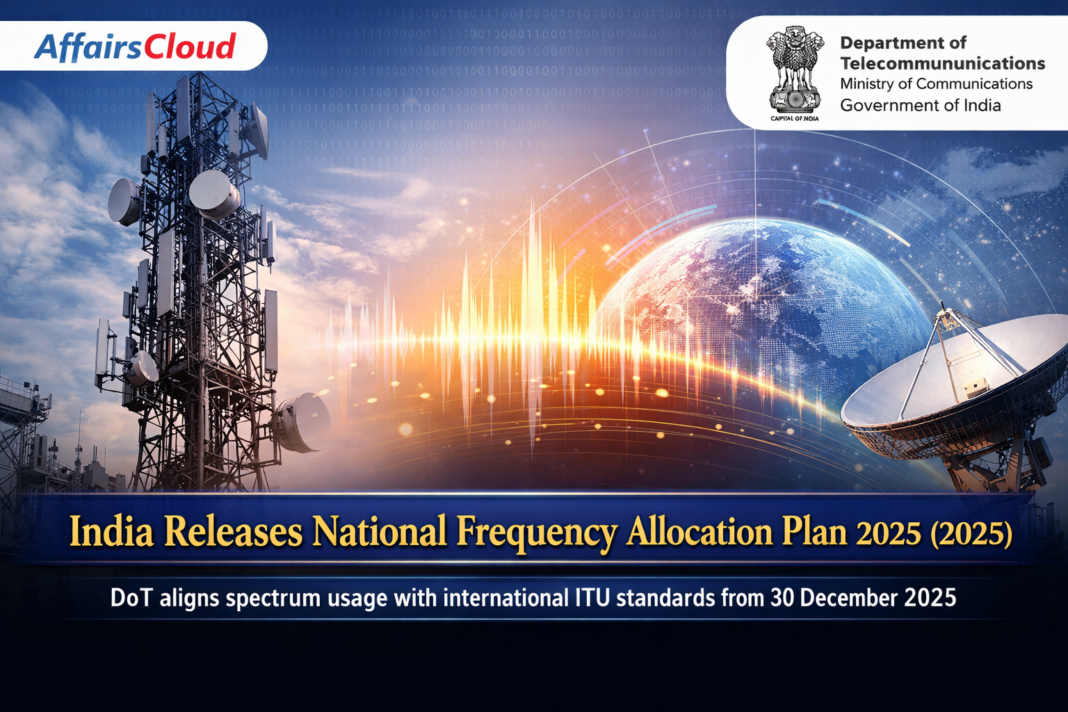 AffairsCloud

CAPITAL OF INDIA

Department of Telecommununications
Ministry of Communications
Government of India

India Releases National Frequency Allocation Plan 2025 (2025)

DoT aligns spectrum usage with international ITU standards from 30 December 2025